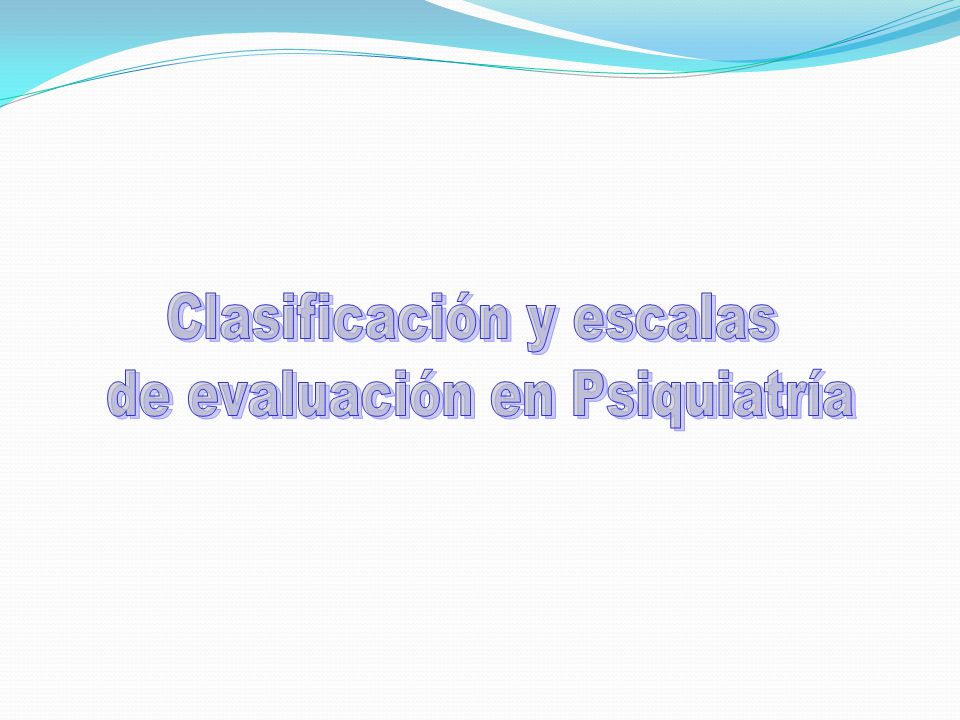 Clasificación y escalas de evaluación en Psiquiatría